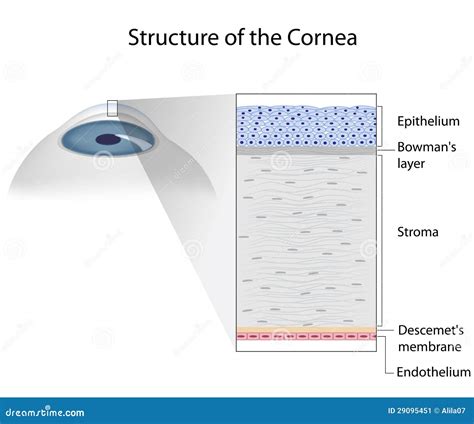 Structure of the Cornea

Epithelium

Bowman's layer

Stroma

Descemet's membrane

Endothelium

dreamstime.com

ID 29095451 © Alila07